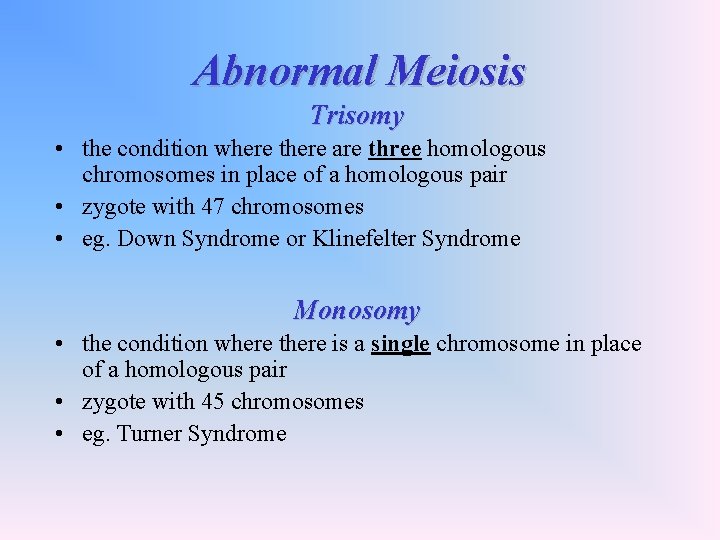 Abnormal Meiosis

Trisomy

• the condition where there are three homologous chromosomes in place of a homologous pair
• zygote with 47 chromosomes
• eg. Down Syndrome or Klinefelter Syndrome

Monosomy

• the condition where there is a single chromosome in place of a homologous pair
• zygote with 45 chromosomes
• eg. Turner Syndrome